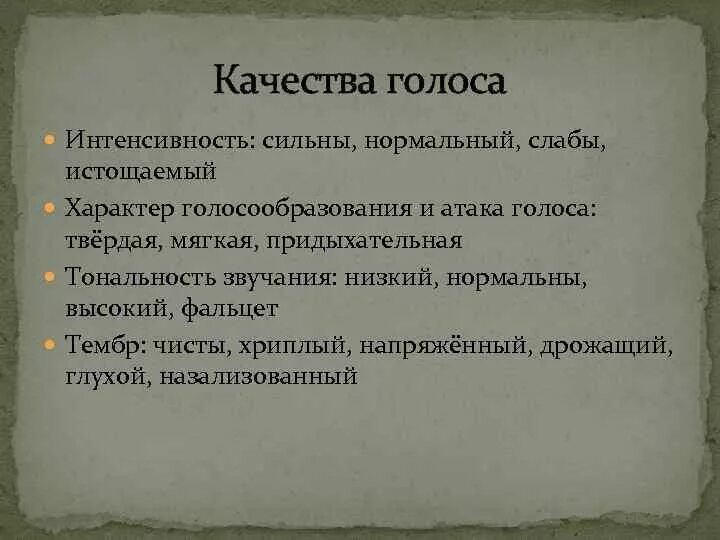 Качества голоса

Интенсивность: сильны, нормальный, слабы, истощаемый

Характер голосообразования и атака голоса: твёрдая, мягкая, придыхательная

Тональность звучания: низкий, нормальны, высокий, фальцет

Тембр: чисты, хриплый, напряжённый, дрожащий, глухой, назализованный